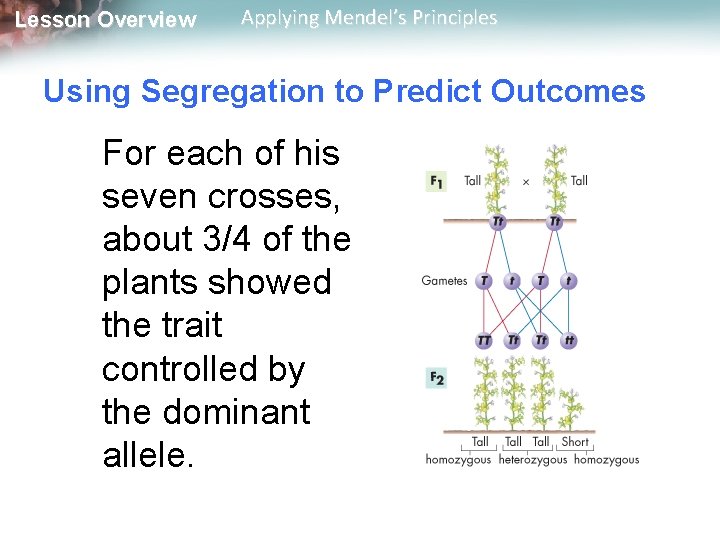 Lesson Overview Applying Mendel's Principles

Using Segregation to Predict Outcomes

For each of his seven crosses, about 3/4 of the plants showed the trait controlled by the dominant allele.

$F_1$ Tall × Tall

Tt Tt

Gametes T t T t

TT Tt Tt tt

$F_2$

Tall Tall Tall Short

homozygous heterozygous homozygous